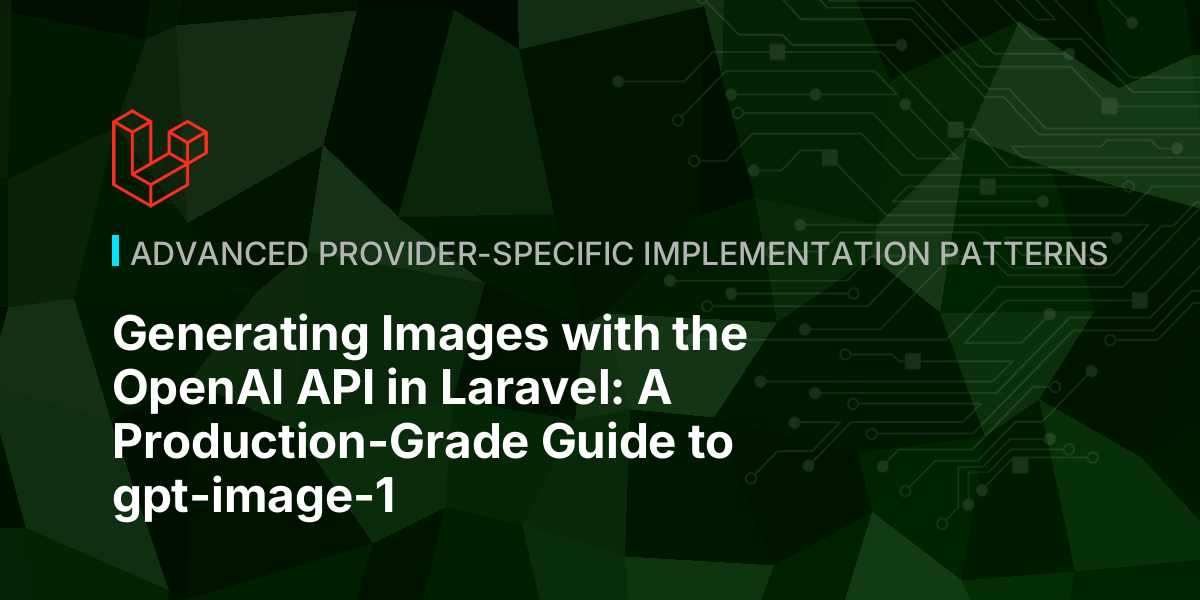 ADVANCED PROVIDER-SPECIFIC IMPLEMENTATION PATTERNS

Generating Images with the OpenAI API in Laravel: A Production-Grade Guide to gpt-image-1